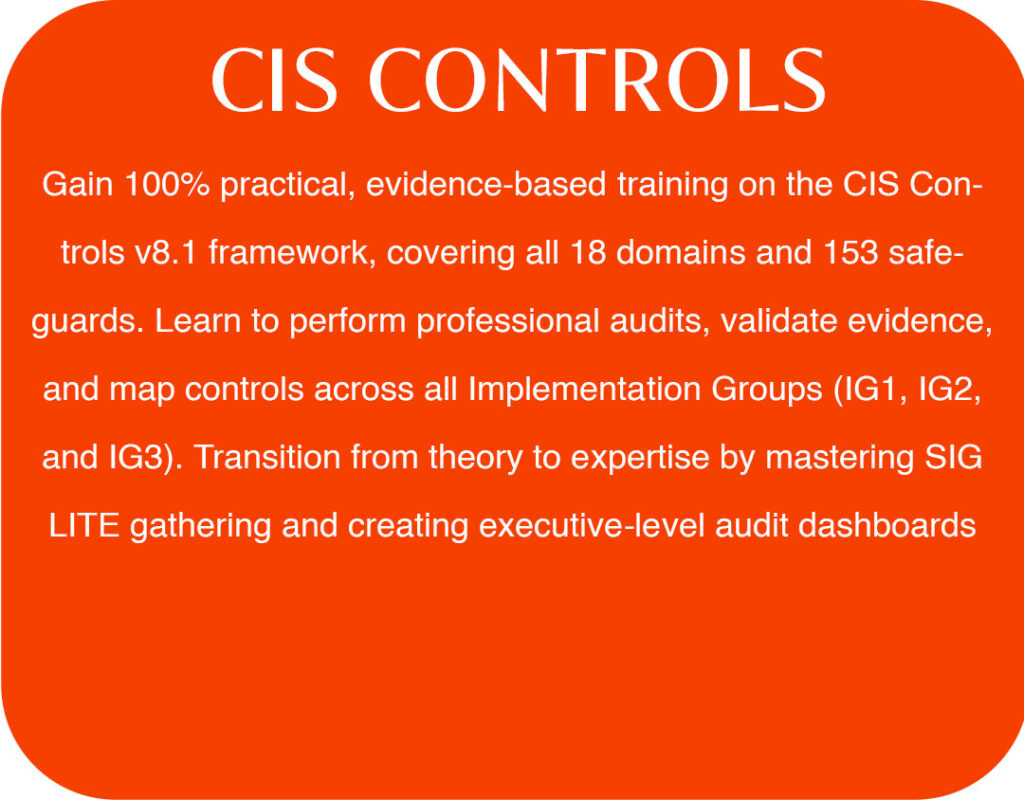 CIS CONTROLS

Gain 100% practical, evidence-based training on the CIS Controls v8.1 framework, covering all 18 domains and 153 safeguards. Learn to perform professional audits, validate evidence, and map controls across all Implementation Groups (IG1, IG2, and IG3). Transition from theory to expertise by mastering SIG LITE gathering and creating executive-level audit dashboards